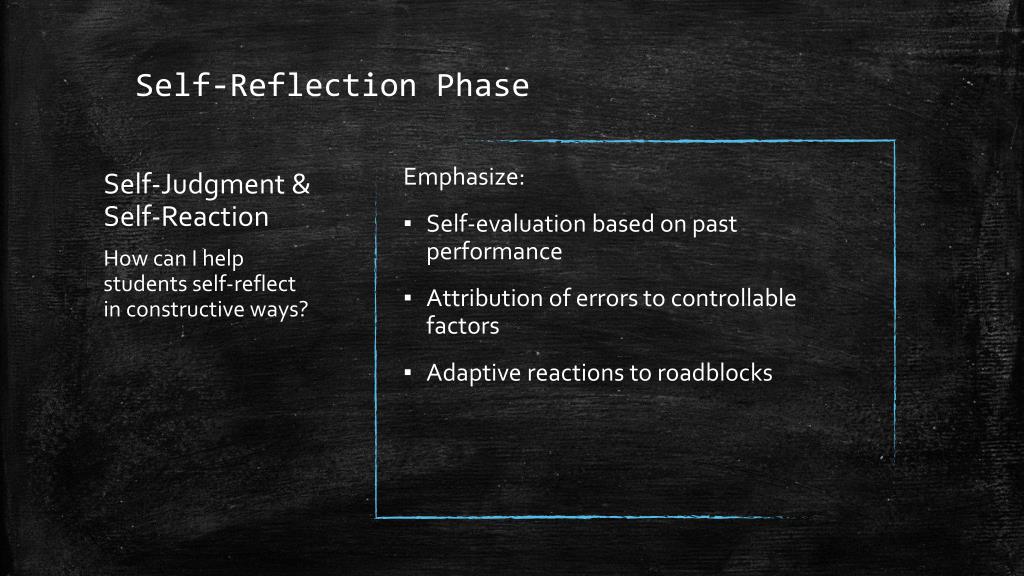 Self-Reflection Phase

Self-Judgment & Self-Reaction

How can I help students self-reflect in constructive ways?

Emphasize:

▪ Self-evaluation based on past performance

▪ Attribution of errors to controllable factors

▪ Adaptive reactions to roadblocks